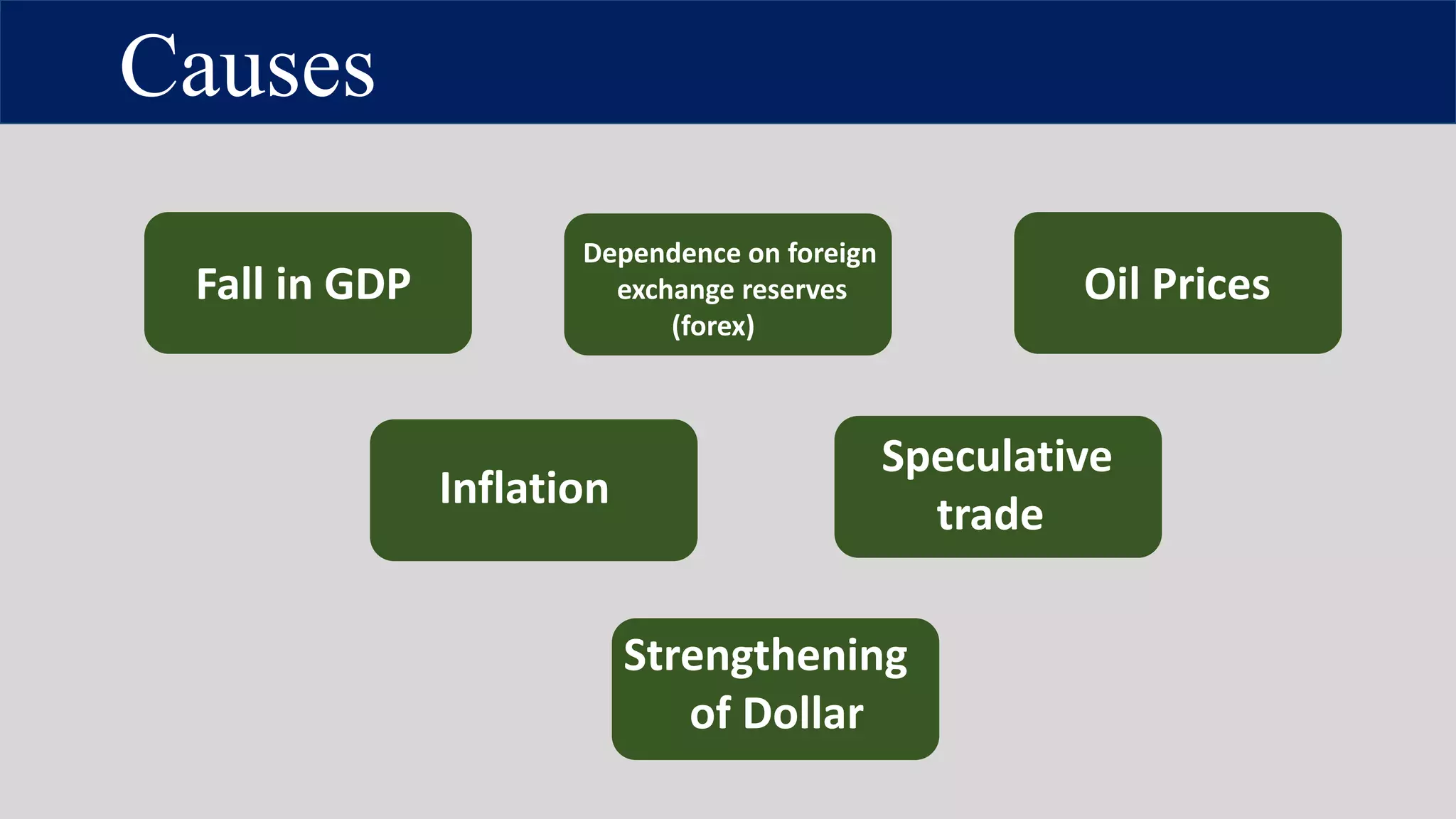 Causes

Fall in GDP

Dependence on foreign exchange reserves (forex)

Oil Prices

Inflation

Speculative trade

Strengthening of Dollar